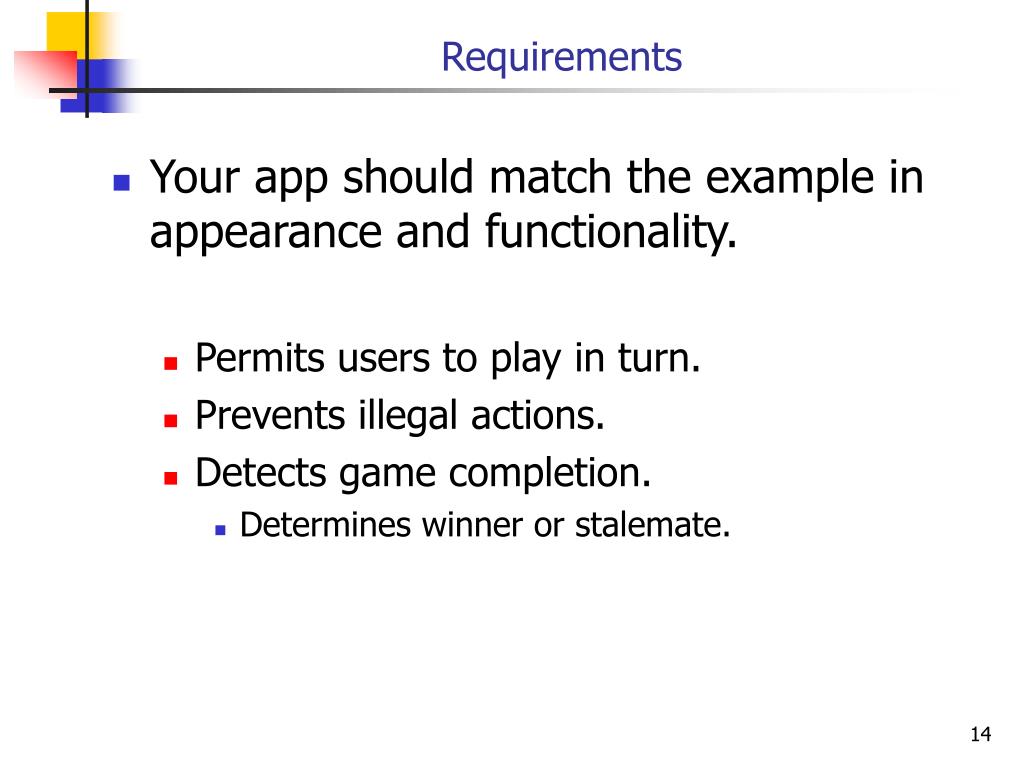 Requirements

Your app should match the example in appearance and functionality.

Permits users to play in turn.
Prevents illegal actions.
Detects game completion.
Determines winner or stalemate.

14